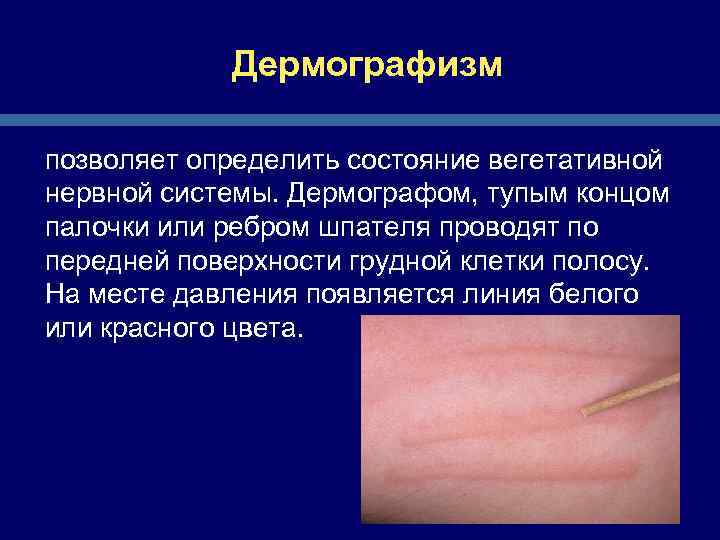 Дермографизм

позволяет определить состояние вегетативной нервной системы. Дермографом, тупым концом палочки или ребром шпателя проводят по передней поверхности грудной клетки полосу. На месте давления появляется линия белого или красного цвета.